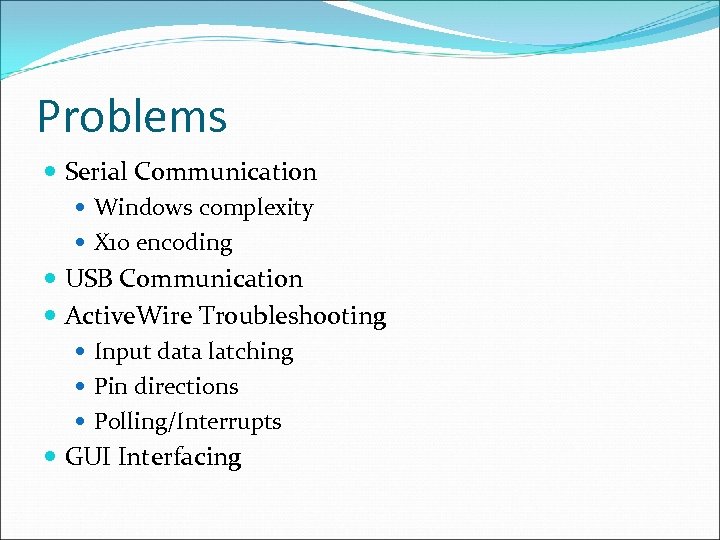 Problems

- Serial Communication
  - Windows complexity
  - X10 encoding
- USB Communication
- ActiveWire Troubleshooting
  - Input data latching
  - Pin directions
  - Polling/Interrupts
- GUI Interfacing